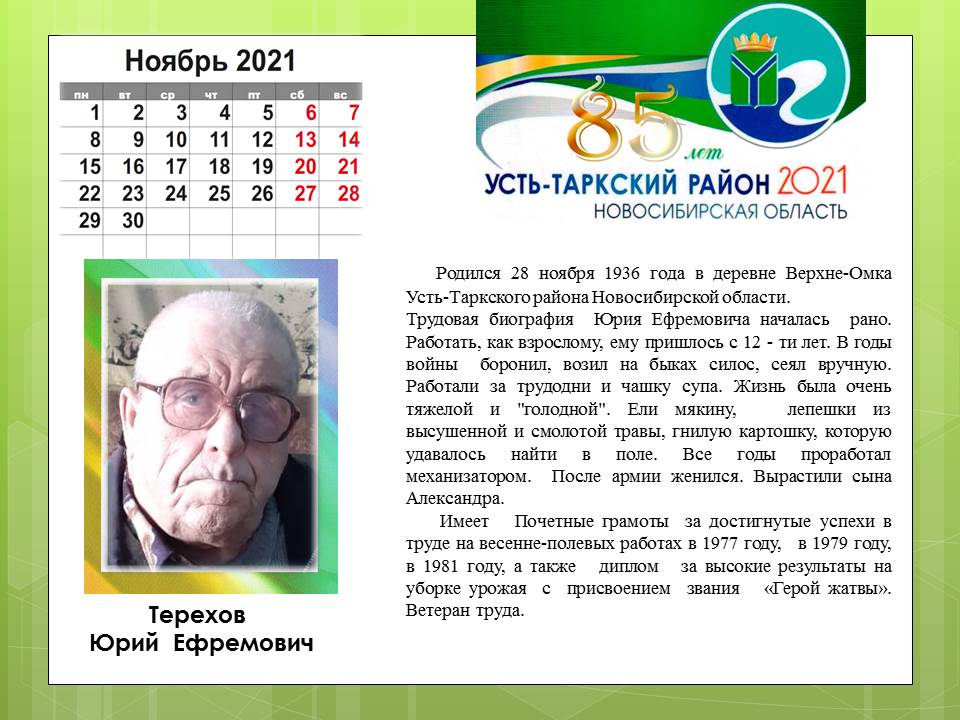 Ноябрь 2021

| пн | вт | ср | чт | пт | сб | вс |
|---|---|---|---|---|---|---|
| 1 | 2 | 3 | 4 | 5 | 6 | 7 |
| 8 | 9 | 10 | 11 | 12 | 13 | 14 |
| 15 | 16 | 17 | 18 | 19 | 20 | 21 |
| 22 | 23 | 24 | 25 | 26 | 27 | 28 |
| 29 | 30 | | | | | |

85 лет
УСТЬ-ТАРКСКИЙ РАЙОН 2021
НОВОСИБИРСКАЯ ОБЛАСТЬ

Родился 28 ноября 1936 года в деревне Верхне-Омка Усть-Таркского района Новосибирской области.
Трудовая биография Юрия Ефремовича началась рано. Работать, как взрослому, ему пришлось с 12 - ти лет. В годы войны боронил, возил на быках силос, сеял вручную. Работали за трудодни и чашку супа. Жизнь была очень тяжелой и "голодной". Ели мякину, лепешки из высушенной и смолотой травы, гнилую картошку, которую удавалось найти в поле. Все годы проработал механизатором. После армии женился. Вырастили сына Александра.

Имеет Почетные грамоты за достигнутые успехи в труде на весенне-полевых работах в 1977 году, в 1979 году, в 1981 году, а также диплом за высокие результаты на уборке урожая с присвоением звания «Герой жатвы». Ветеран труда.

Терехов
Юрий Ефремович